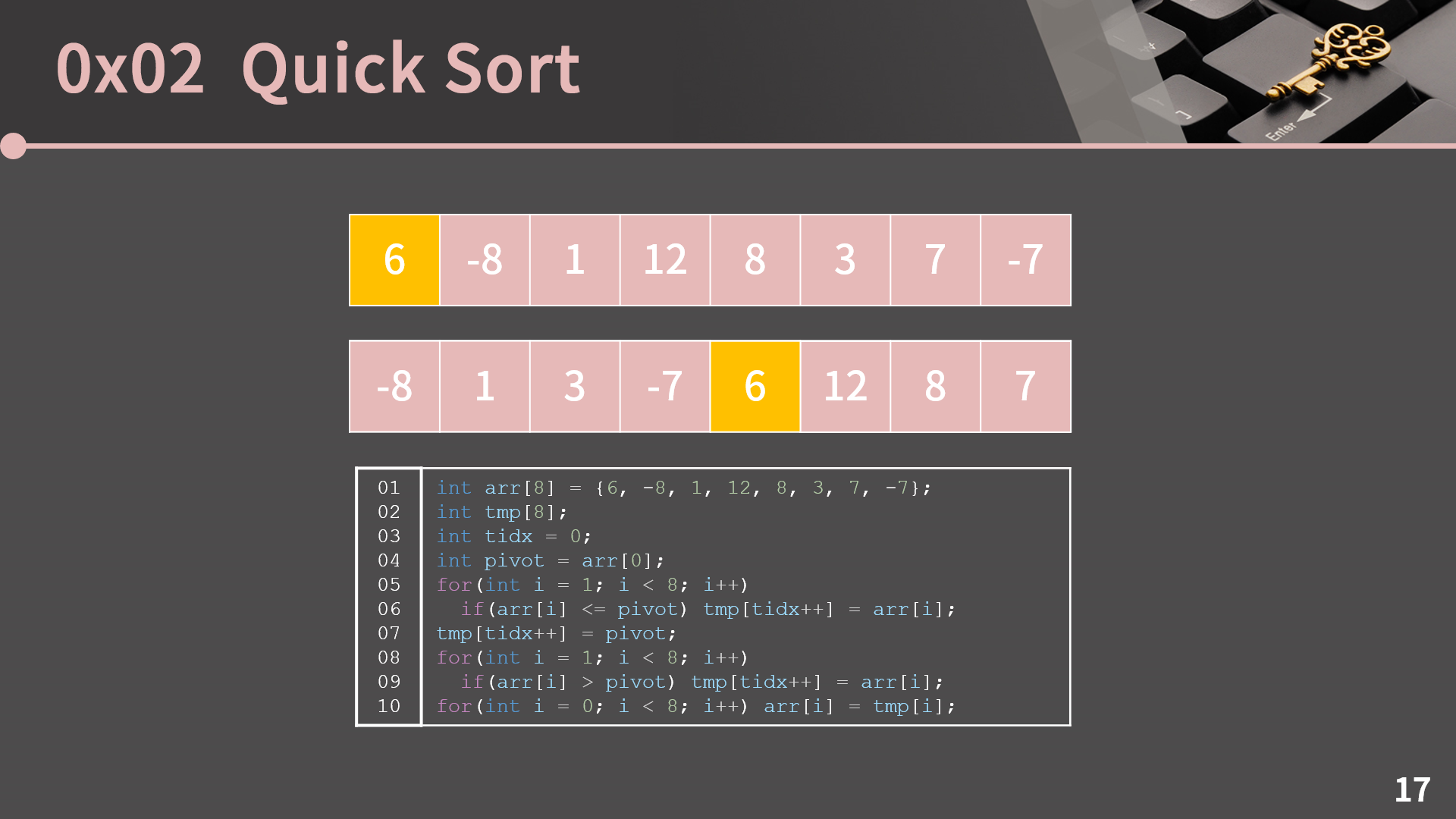 0x02 Quick Sort

Enter

| 6 | -8 | 1 | 12 | 8 | 3 | 7 | -7 |
|---|---|---|---|---|---|---|---|

| -8 | 1 | 3 | -7 | 6 | 12 | 8 | 7 |
|---|---|---|---|---|---|---|---|

01 int arr[8] = {6, -8, 1, 12, 8, 3, 7, -7};
02 int tmp[8];
03 int tidx = 0;
04 int pivot = arr[0];
05 for(int i = 1; i < 8; i++)
06 if(arr[i] <= pivot) tmp[tidx++] = arr[i];
07 tmp[tidx++] = pivot;
08 for(int i = 1; i < 8; i++)
09 if(arr[i] > pivot) tmp[tidx++] = arr[i];
10 for(int i = 0; i < 8; i++) arr[i] = tmp[i];

17